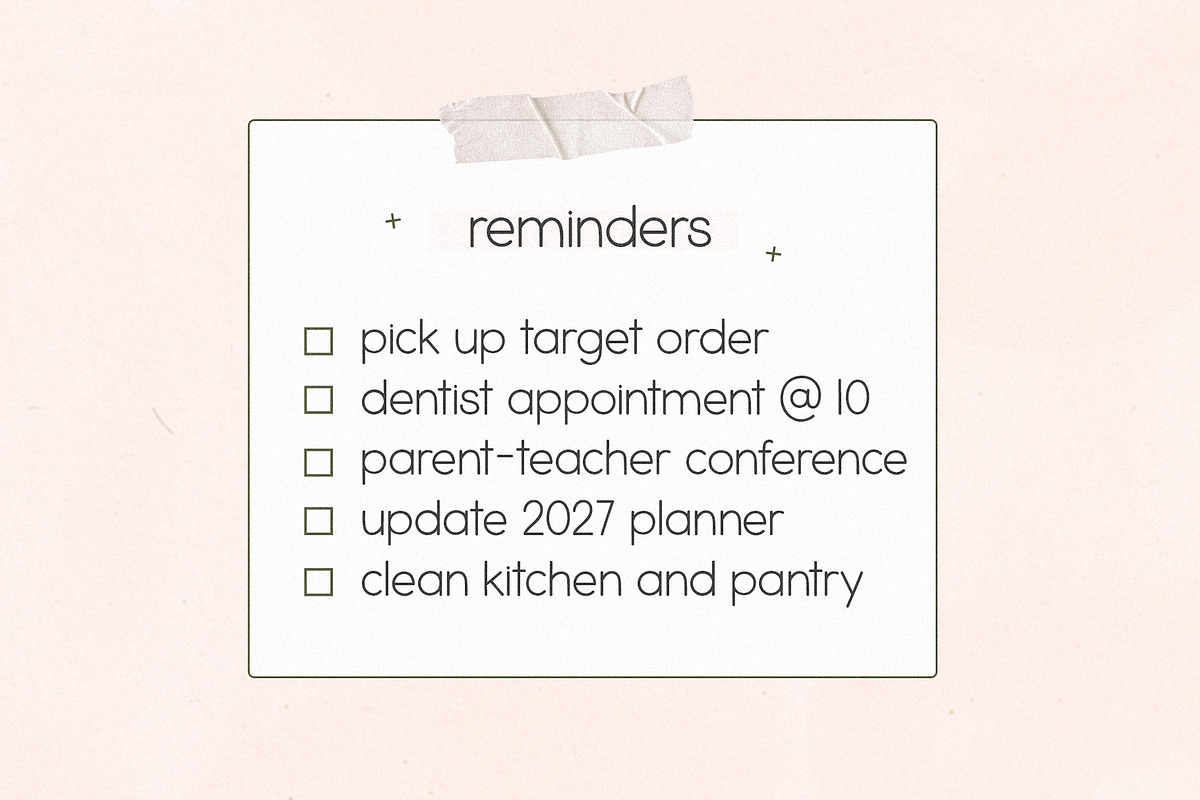 reminders

☐ pick up target order
☐ dentist appointment @ 10
☐ parent-teacher conference
☐ update 2027 planner
☐ clean kitchen and pantry